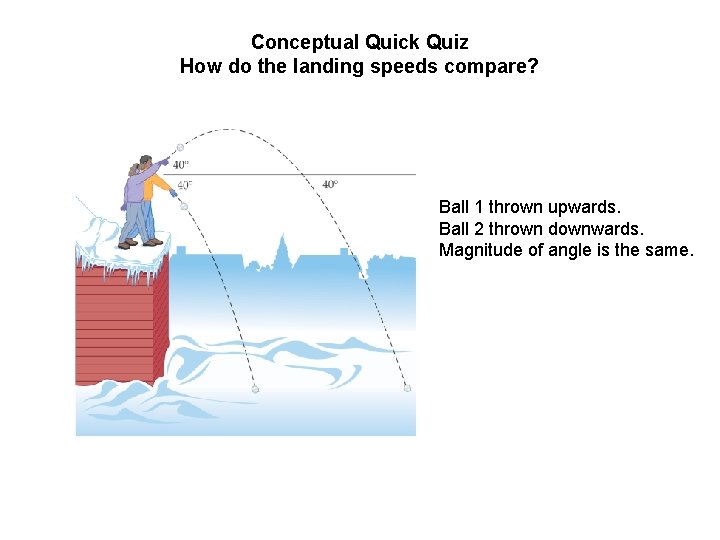 Conceptual Quick Quiz
How do the landing speeds compare?

40°
40°
40°

Ball 1 thrown upwards.
Ball 2 thrown downwards.
Magnitude of angle is the same.